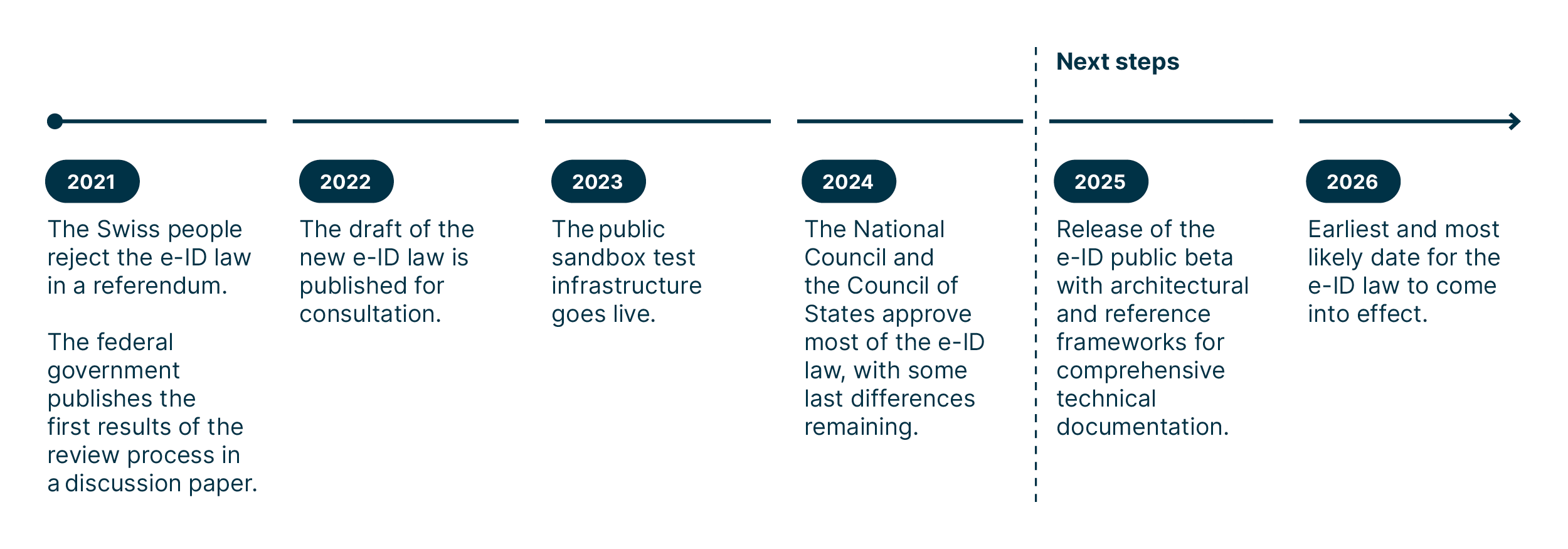 Next steps

2021

The Swiss people reject the e-ID law in a referendum.

The federal government publishes the first results of the review process in a discussion paper.

2022

The draft of the new e-ID law is published for consultation.

2023

The public sandbox test infrastructure goes live.

2024

The National Council and the Council of States approve most of the e-ID law, with some last differences remaining.

2025

Release of the e-ID public beta with architectural and reference frameworks for comprehensive technical documentation.

2026

Earliest and most likely date for the e-ID law to come into effect.